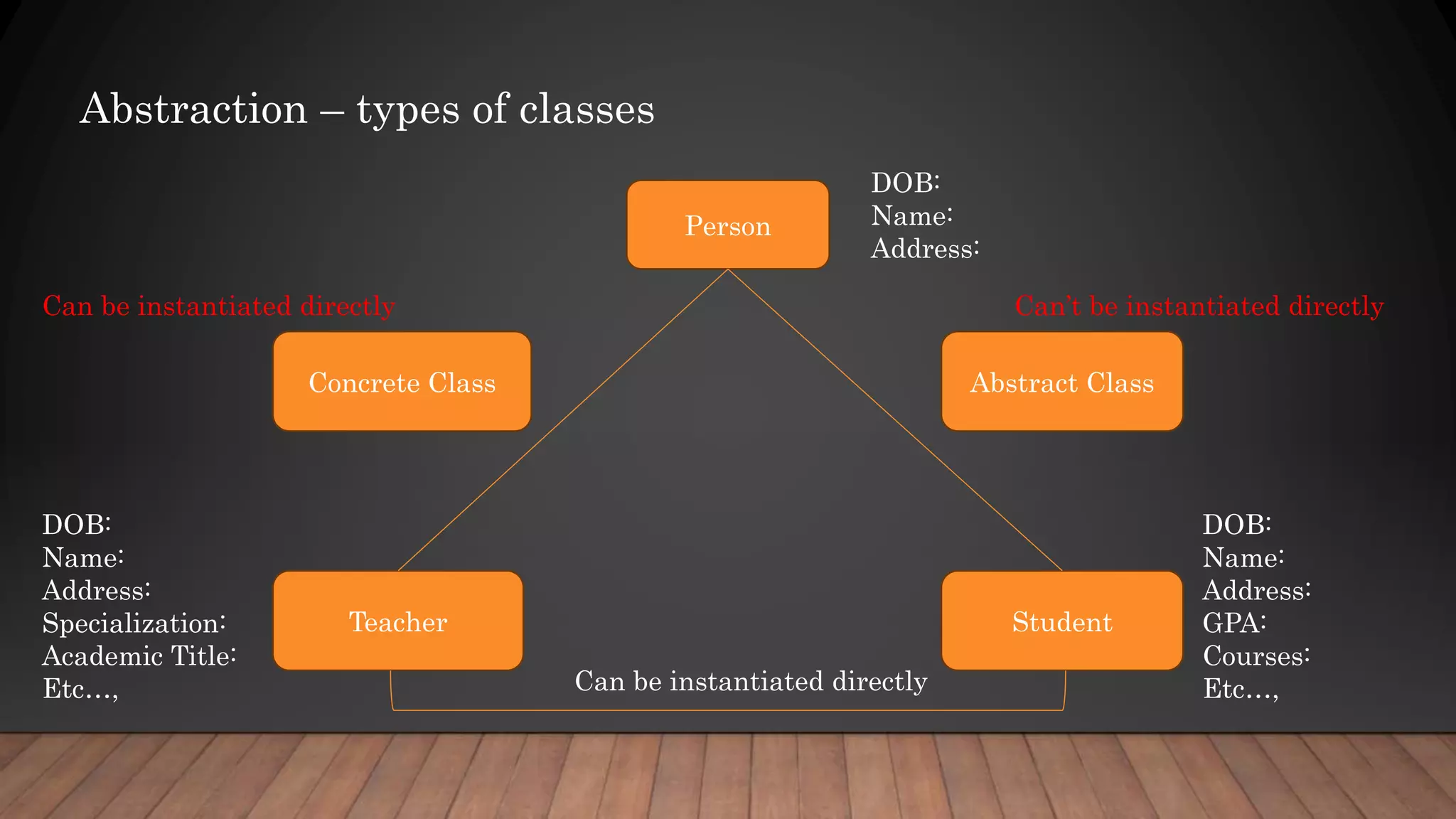 Abstraction – types of classes

Person

DOB:
Name:
Address:

Can be instantiated directly

Can't be instantiated directly

Concrete Class

Abstract Class

DOB:
Name:
Address:
Specialization:
Academic Title:
Etc…,

Teacher

Student

DOB:
Name:
Address:
GPA:
Courses:
Etc…,

Can be instantiated directly